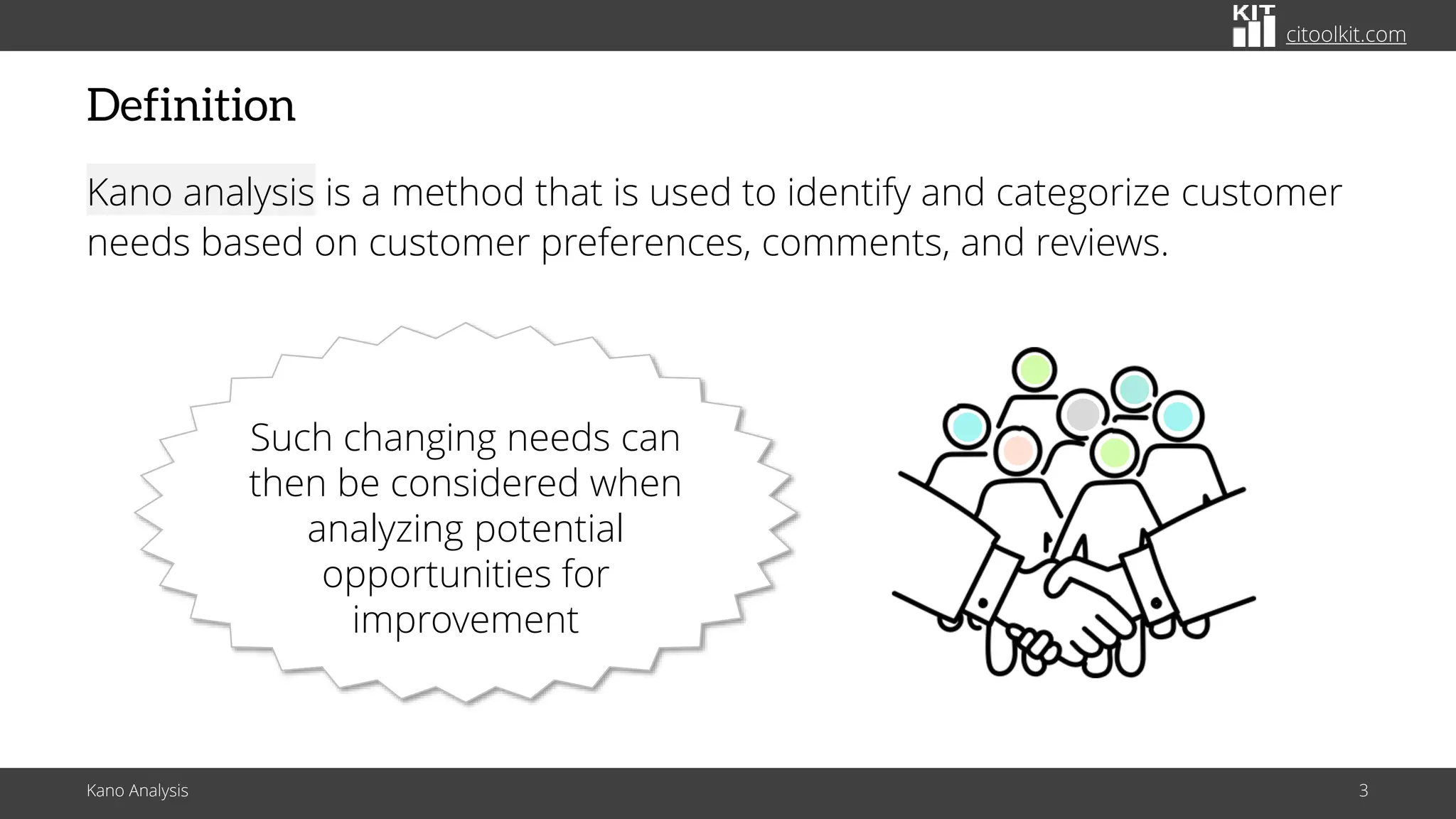 KIT citoolkit.com

Definition

Kano analysis is a method that is used to identify and categorize customer needs based on customer preferences, comments, and reviews.

Such changing needs can then be considered when analyzing potential opportunities for improvement

Kano Analysis

3